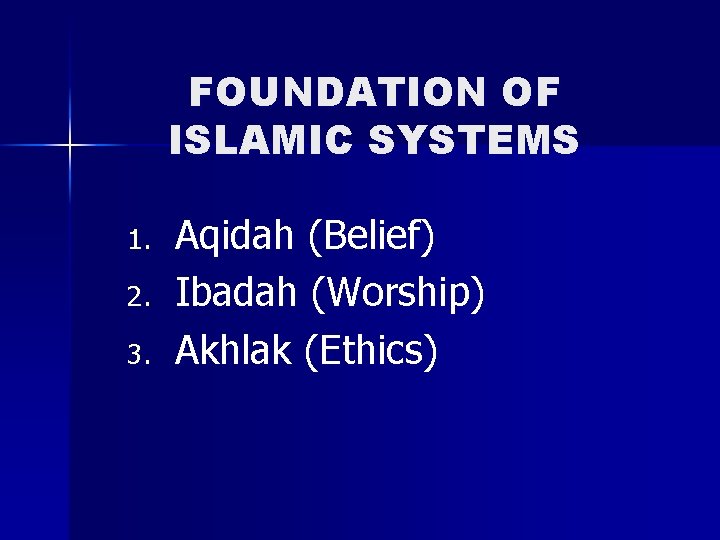 FOUNDATION OF ISLAMIC SYSTEMS

1. Aqidah (Belief)
2. Ibadah (Worship)
3. Akhlak (Ethics)